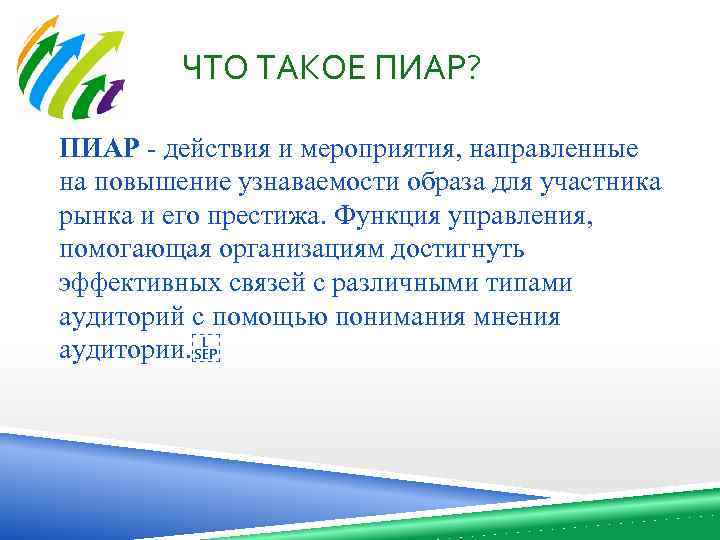 ЧТО ТАКОЕ ПИАР?

ПИАР - действия и мероприятия, направленные на повышение узнаваемости образа для участника рынка и его престижа. Функция управления, помогающая организациям достигнуть эффективных связей с различными типами аудиторий с помощью понимания мнения аудитории.